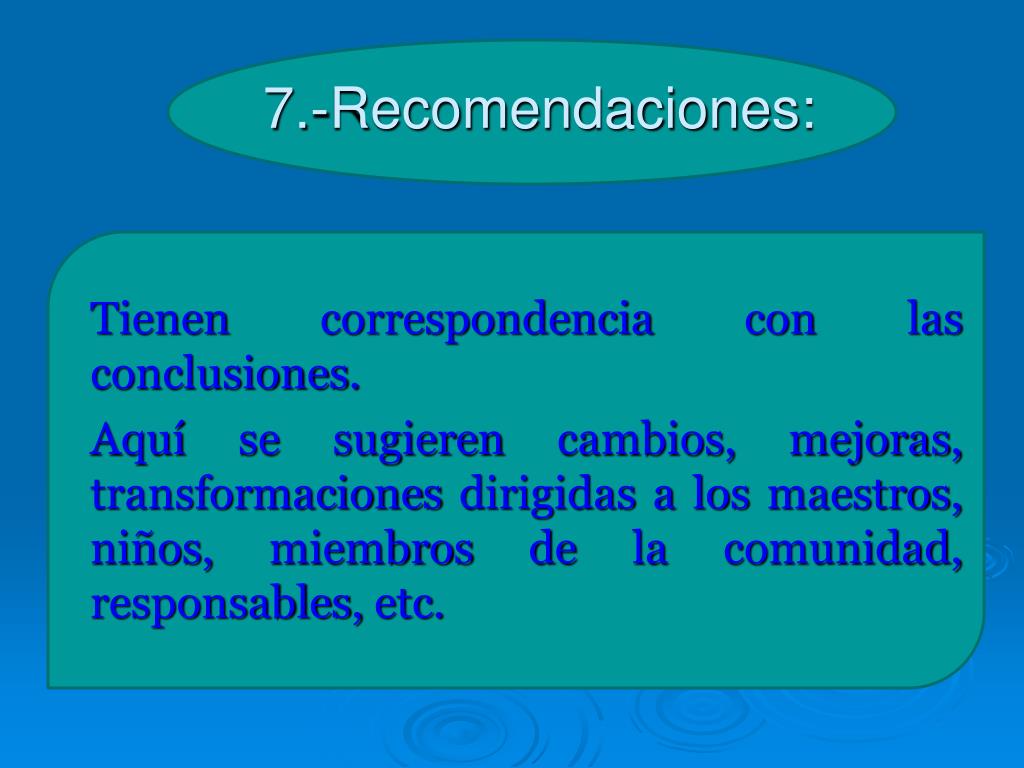 7.-Recomendaciones:

Tienen correspondencia con las conclusiones.

Aquí se sugieren cambios, mejoras, transformaciones dirigidas a los maestros, niños, miembros de la comunidad, responsables, etc.